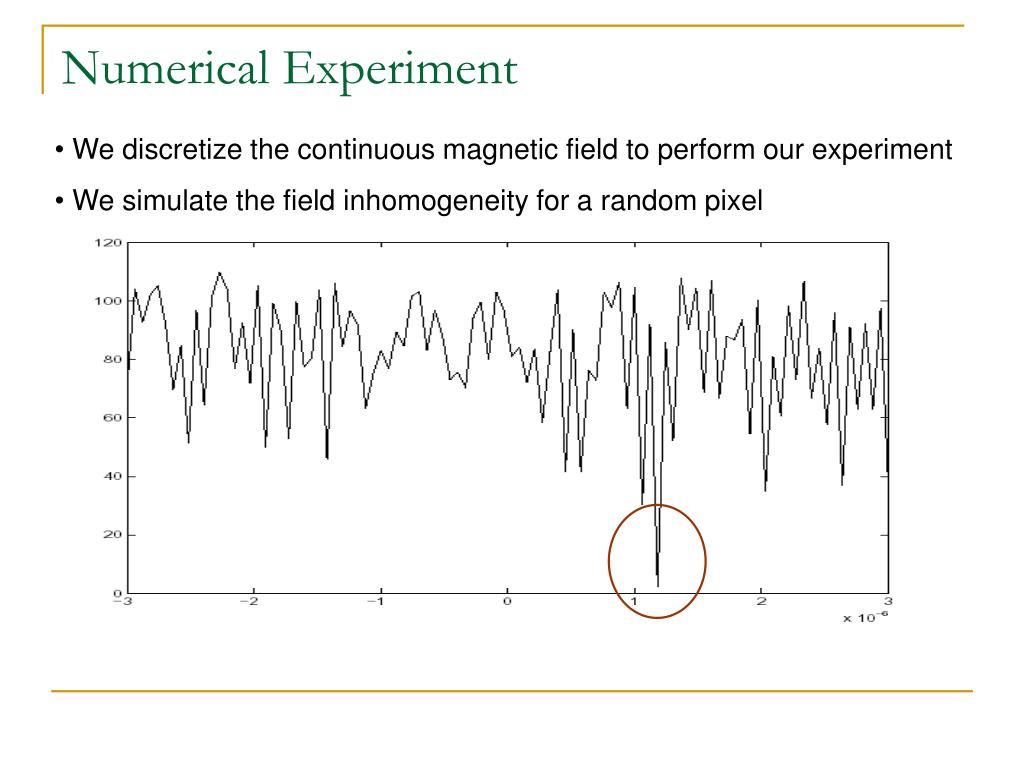 Numerical Experiment

• We discretize the continuous magnetic field to perform our experiment

• We simulate the field inhomogeneity for a random pixel

120
100
80
60
40
20
0
−3 −2 −1 0 1 2 3
$\times 10^{-6}$